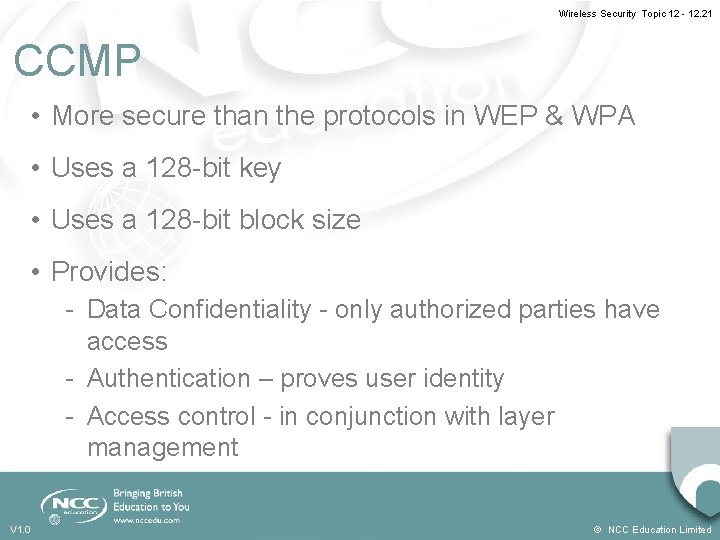 Wireless Security Topic 12 - 12.21

CCMP

• More secure than the protocols in WEP & WPA

• Uses a 128-bit key

• Uses a 128-bit block size

• Provides:
- Data Confidentiality - only authorized parties have access
- Authentication – proves user identity
- Access control - in conjunction with layer management

NCC education

Bringing British Education to You

www.nccedu.com

V1.0

© NCC Education Limited